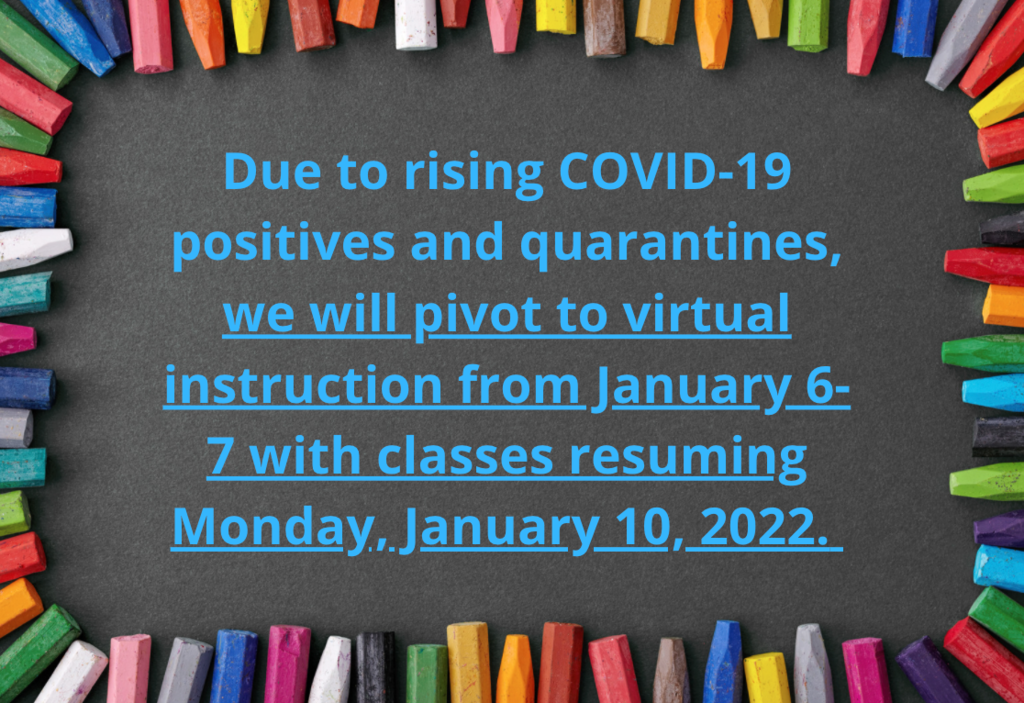 Due to rising COVID-19 positives and quarantines, we will pivot to virtual instruction from January 6-7 with classes resuming Monday, January 10, 2022.